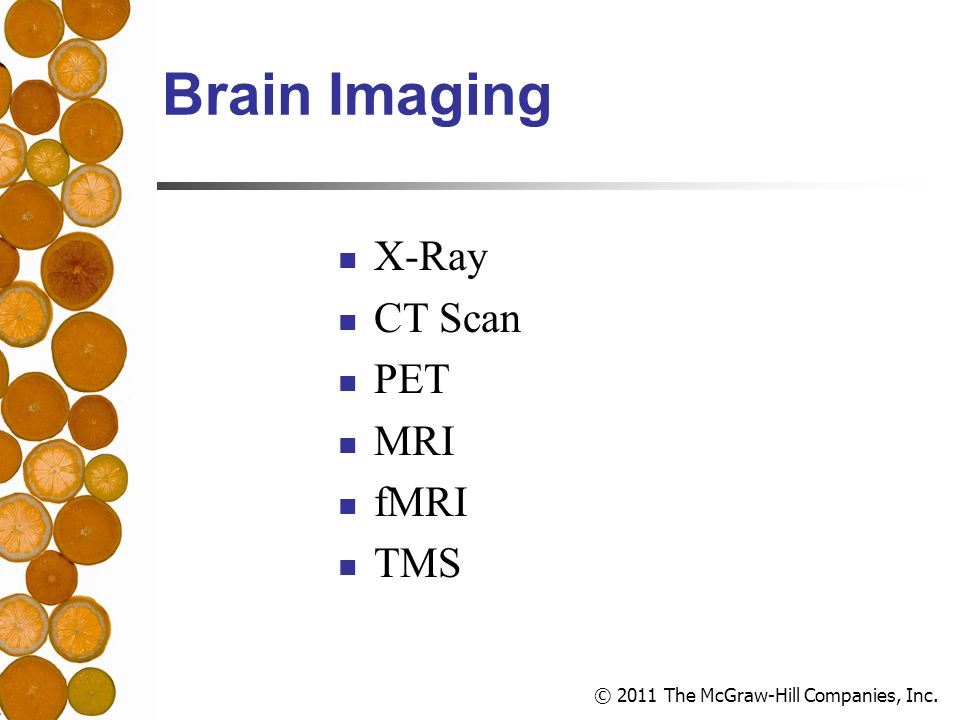 Brain Imaging

- X-Ray
- CT Scan
- PET
- MRI
- fMRI
- TMS

© 2011 The McGraw-Hill Companies, Inc.